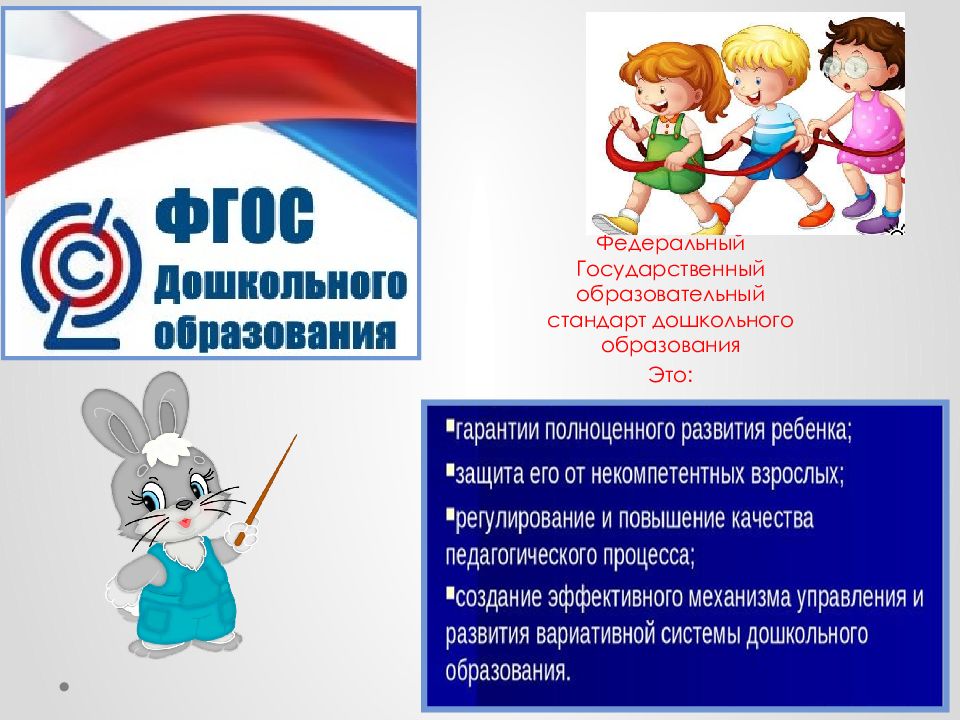 ФГОС
Дошкольного
образования

Федеральный
Государственный
образовательный
стандарт дошкольного
образования
Это:

▪гарантии полноценного развития ребенка;
▪защита его от некомпетентных взрослых;
▪регулирование и повышение качества педагогического процесса;
▪создание эффективного механизма управления и развития вариативной системы дошкольного образования.